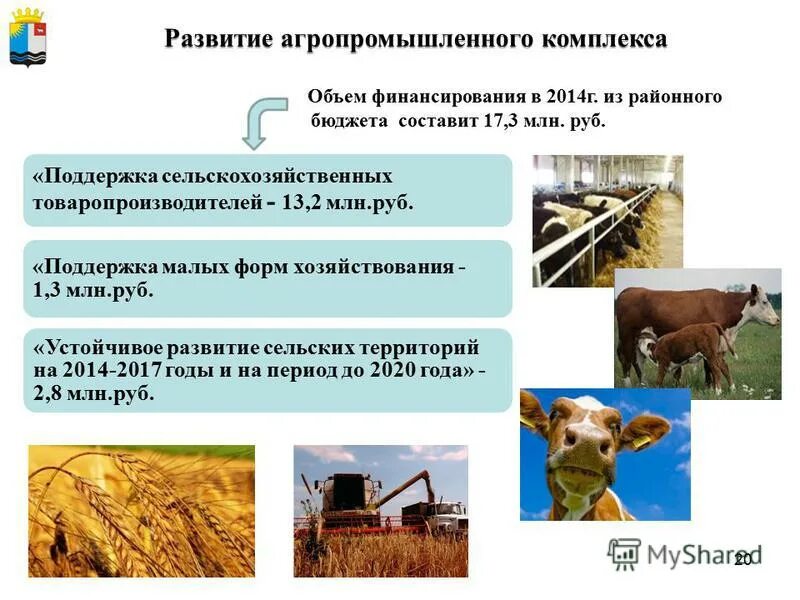 Развитие агропромышленного комплекса

Объем финансирования в 2014г. из районного бюджета составит 17,3 млн. руб.

«Поддержка сельскохозяйственных товаропроизводителей - 13,2 млн.руб.

«Поддержка малых форм хозяйствования - 1,3 млн.руб.

«Устойчивое развитие сельских территорий на 2014-2017 годы и на период до 2020 года» - 2,8 млн.руб.

MyShared

20